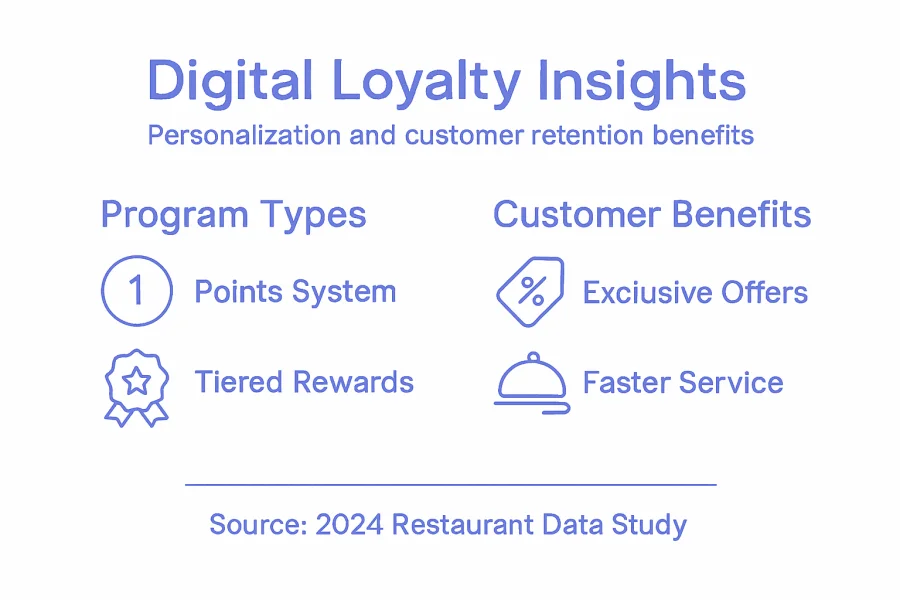 Digital Loyalty Insights

Personalization and customer retention benefits

Program Types

1 Points System

Tiered Rewards

Customer Benefits

% Exciusive Offers

Faster Service

Source: 2024 Restaurant Data Study